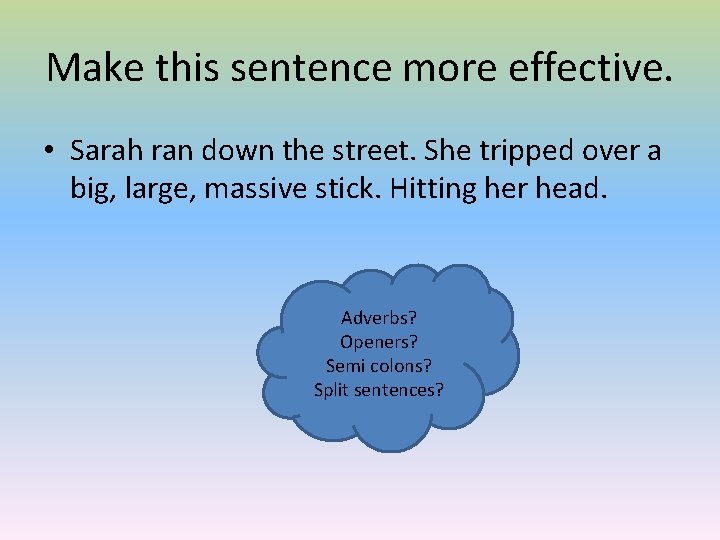 Make this sentence more effective.

• Sarah ran down the street. She tripped over a big, large, massive stick. Hitting her head.

Adverbs?
Openers?
Semi colons?
Split sentences?